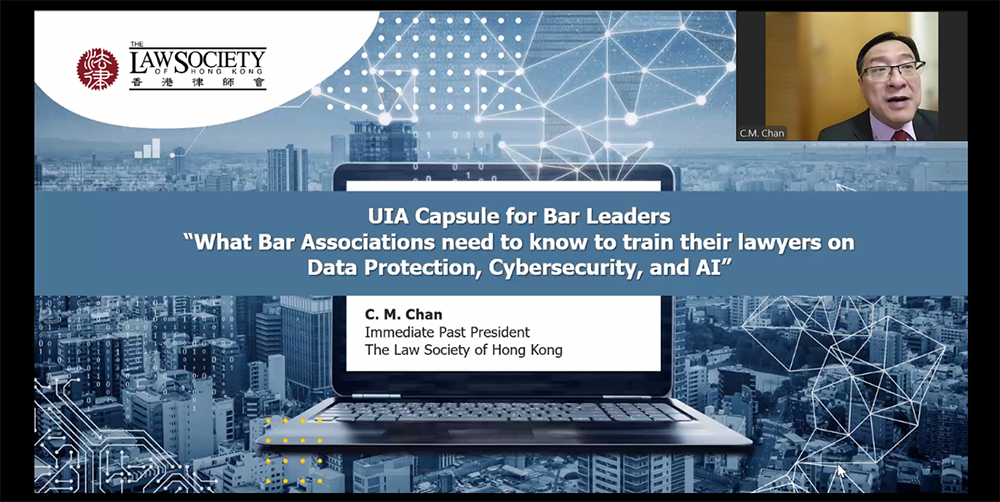 THE LAW SOCIETY OF HONG KONG
香港律師會

C.M. Chan

UIA Capsule for Bar Leaders
"What Bar Associations need to know to train their lawyers on Data Protection, Cybersecurity, and AI"

C. M. Chan
Immediate Past President
The Law Society of Hong Kong